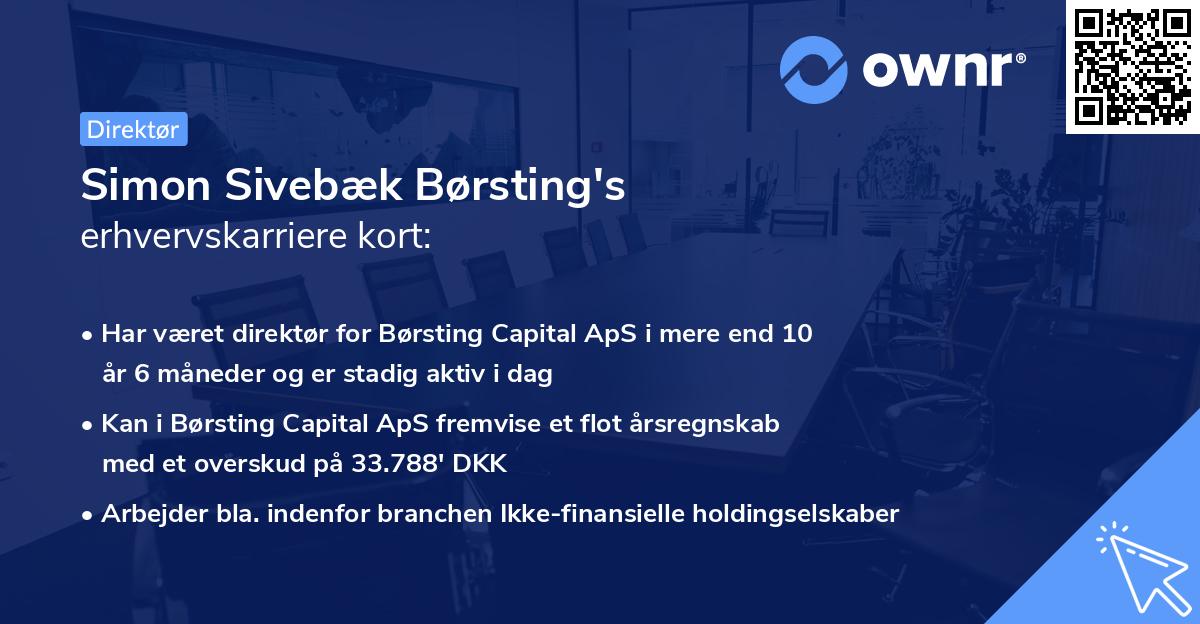 ownr®

Direktør

Simon Sivebæk Børsting's
erhvervskarriere kort:

• Har været direktør for Børsting Capital ApS i mere end 10 år 6 måneder og er stadig aktiv i dag

• Kan i Børsting Capital ApS fremvise et flot årsregnskab med et overskud på 33.788' DKK

• Arbejder bla. indenfor branchen Ikke-finansielle holdingselskaber